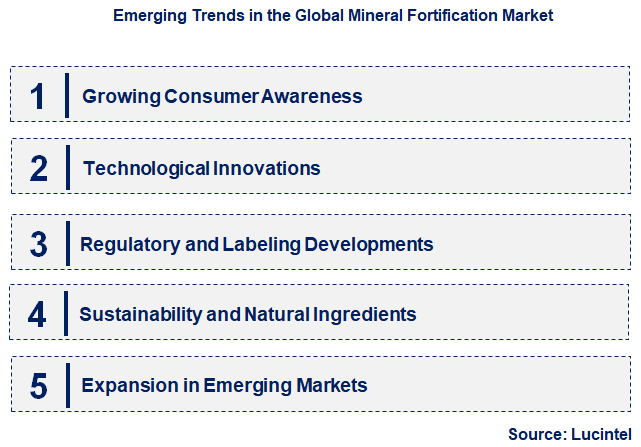 Emerging Trends in the Global Mineral Fortification Market

1 Growing Consumer Awareness

2 Technological Innovations

3 Regulatory and Labeling Developments

4 Sustainability and Natural Ingredients

5 Expansion in Emerging Markets

Source: Lucintel